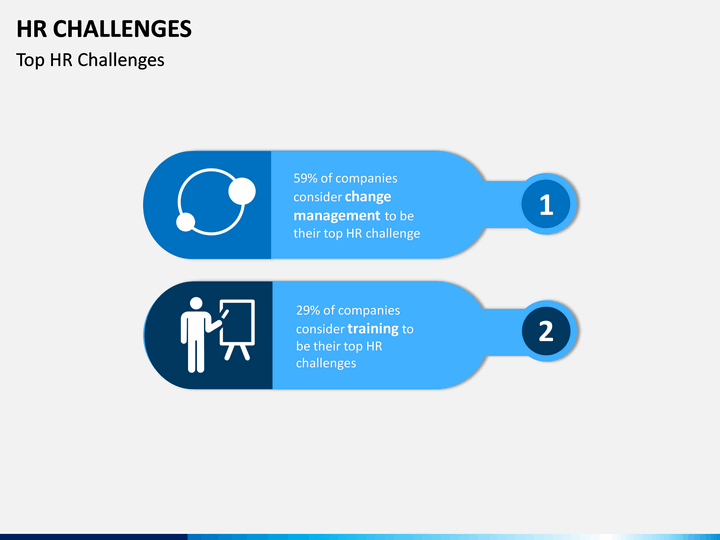 HR CHALLENGES

Top HR Challenges

59% of companies consider change management to be their top HR challenge

1

29% of companies consider training to be their top HR challenges

2